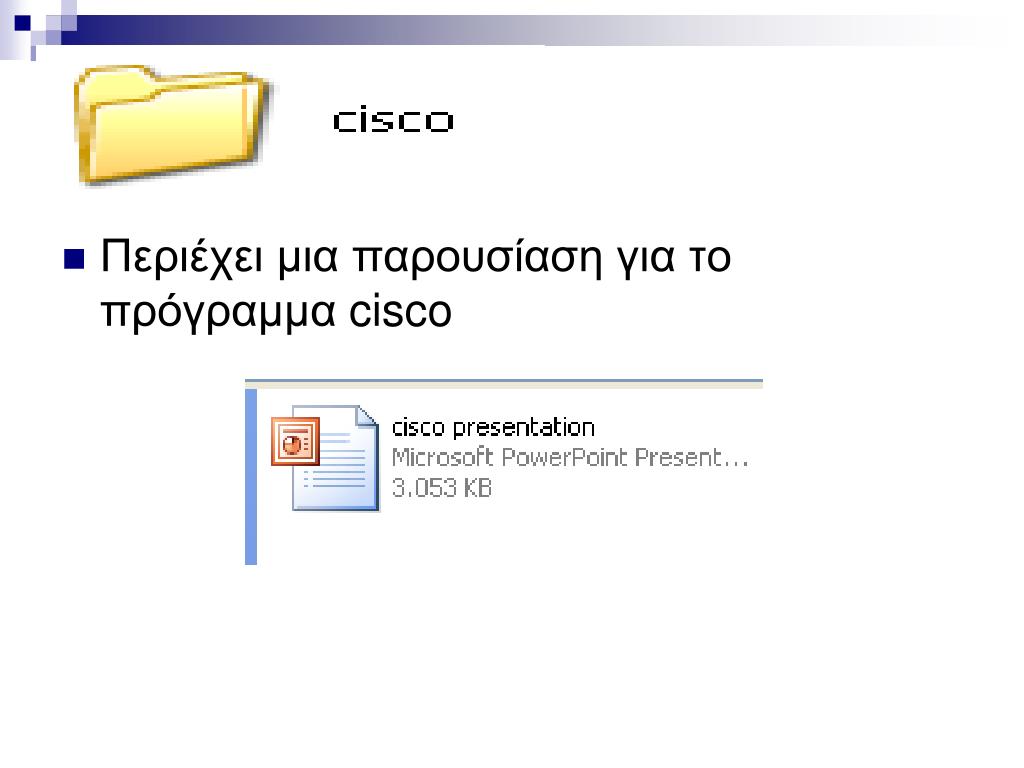 cisco

Περιέχει μια παρουσίαση για το πρόγραμμα cisco

cisco presentation
Microsoft PowerPoint Present...
3.053 KB